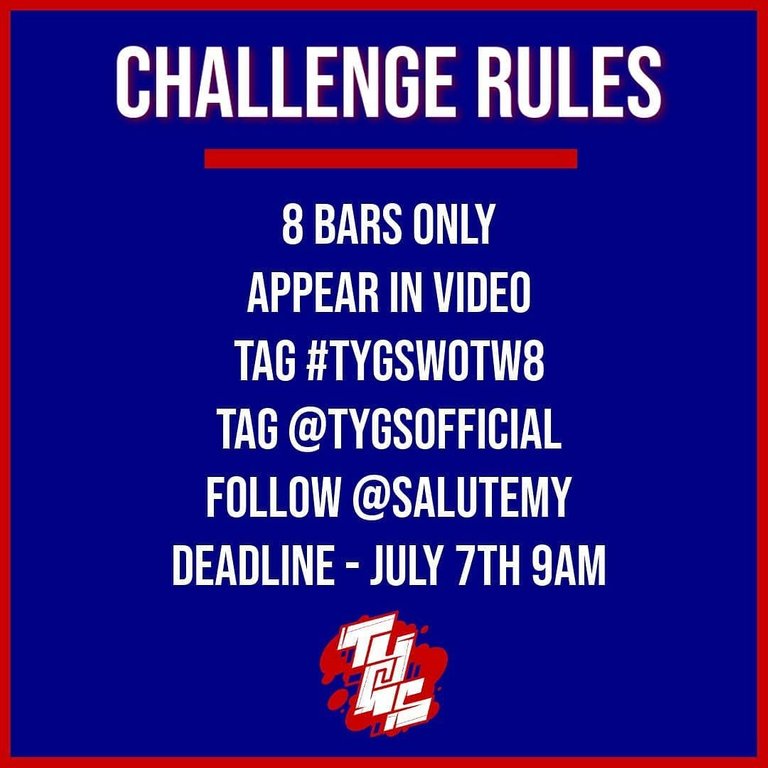 CHALLENGE RULES

8 BARS ONLY
APPEAR IN VIDEO
TAG #TYGSWOTW8
TAG @TYGSOFFICIAL
FOLLOW @SALUTEMY
DEADLINE - JULY 7TH 9AM

TYGS